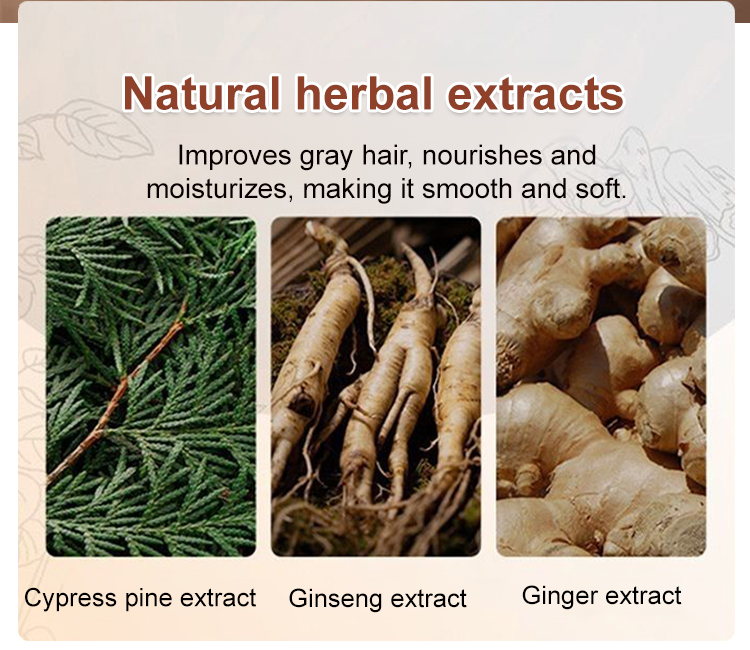 Natural herbal extracts

Improves gray hair, nourishes and moisturizes, making it smooth and soft.

Cypress pine extract

Ginseng extract

Ginger extract